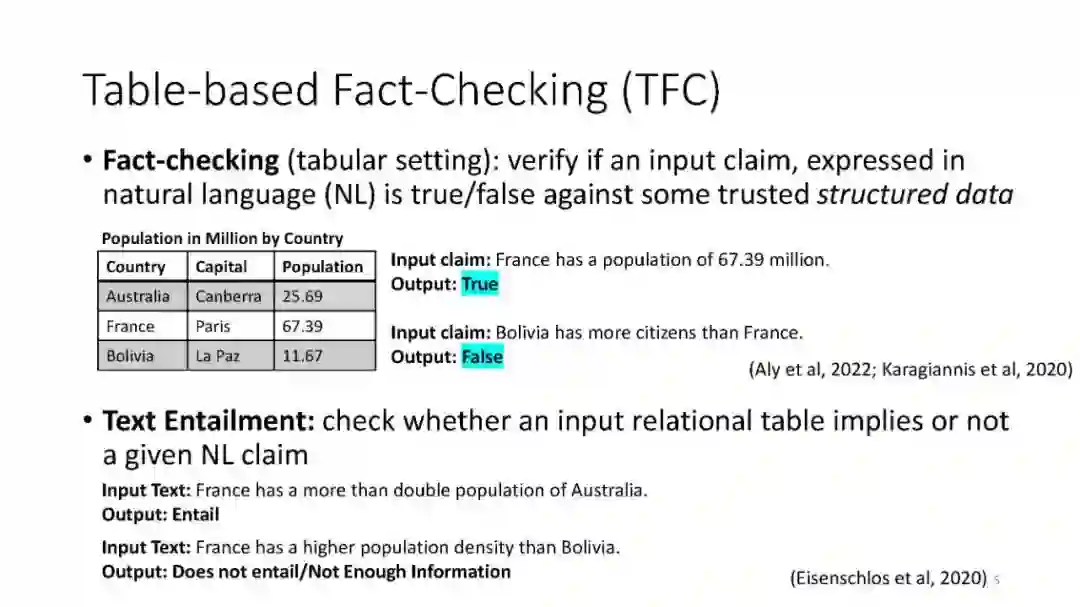 Table-based Fact-Checking (TFC)

• Fact-checking (tabular setting): verify if an input claim, expressed in natural language (NL) is true/false against some trusted structured data

Population in Million by Country

| Country | Capital | Population |
|---|---|---|
| Australia | Canberra | 25.69 |
| France | Paris | 67.39 |
| Bolivia | La Paz | 11.67 |

Input claim: France has a population of 67.39 million.
Output: True

Input claim: Bolivia has more citizens than France.
Output: False

(Aly et al, 2022; Karagiannis et al, 2020)

• Text Entailment: check whether an input relational table implies or not a given NL claim

Input Text: France has a more than double population of Australia.
Output: Entail

Input Text: France has a higher population density than Bolivia.
Output: Does not entail/Not Enough Information

(Eisenschlos et al, 2020) 5